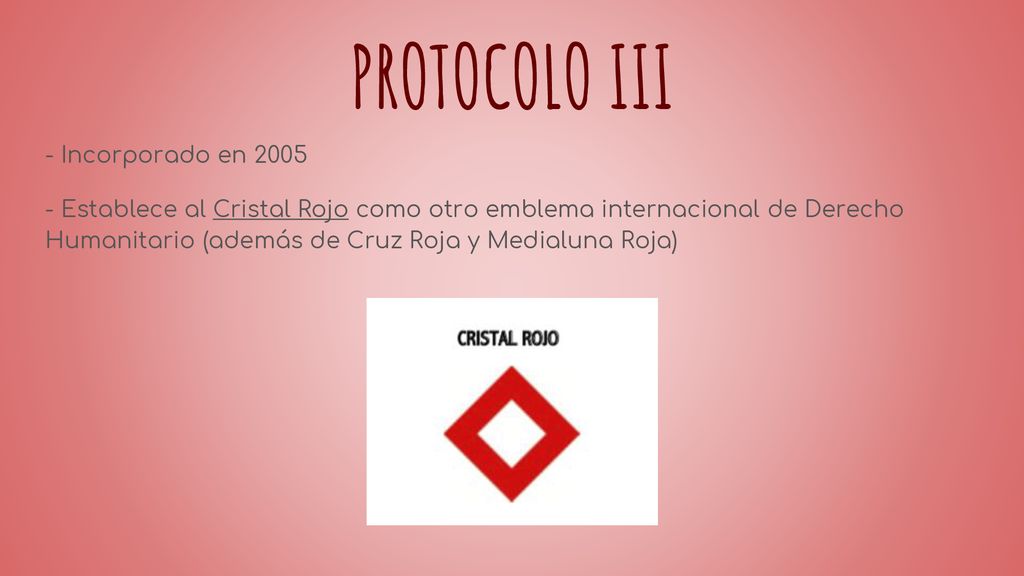 PROTOCOLO III

- Incorporado en 2005

- Establece al Cristal Rojo como otro emblema internacional de Derecho Humanitario (además de Cruz Roja y Medialuna Roja)

CRISTAL ROJO